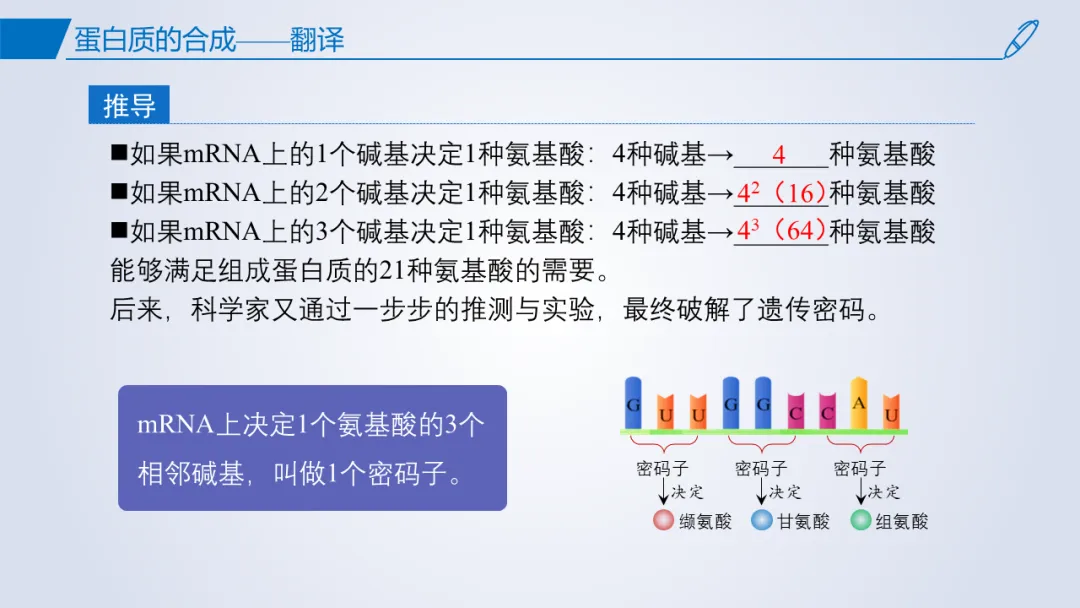 蛋白质的合成——翻译

推导

■如果mRNA上的1个碱基决定1种氨基酸：4种碱基→ 4 种氨基酸
■如果mRNA上的2个碱基决定1种氨基酸：4种碱基→$4^2$（16）种氨基酸
■如果mRNA上的3个碱基决定1种氨基酸：4种碱基→$4^3$（64）种氨基酸
能够满足组成蛋白质的21种氨基酸的需要。
后来，科学家又通过一步步的推测与实验，最终破解了遗传密码。

mRNA上决定1个氨基酸的3个相邻碱基，叫做1个密码子。

G U U G G C C A U
密码子 密码子 密码子
决定 决定 决定
缬氨酸 甘氨酸 组氨酸